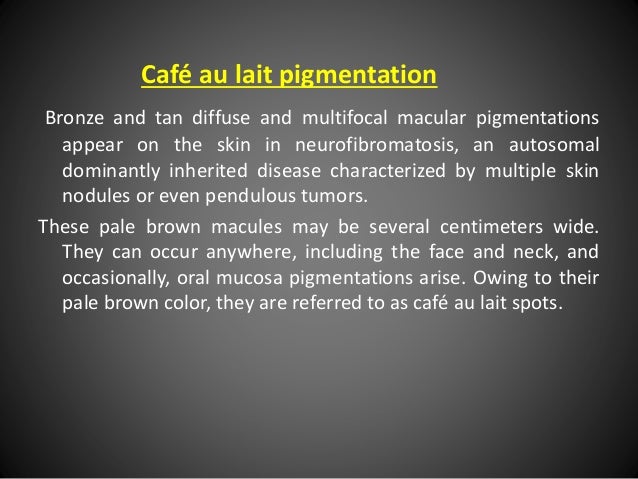 Café au lait pigmentation

Bronze and tan diffuse and multifocal macular pigmentations appear on the skin in neurofibromatosis, an autosomal dominantly inherited disease characterized by multiple skin nodules or even pendulous tumors.

These pale brown macules may be several centimeters wide. They can occur anywhere, including the face and neck, and occasionally, oral mucosa pigmentations arise. Owing to their pale brown color, they are referred to as café au lait spots.